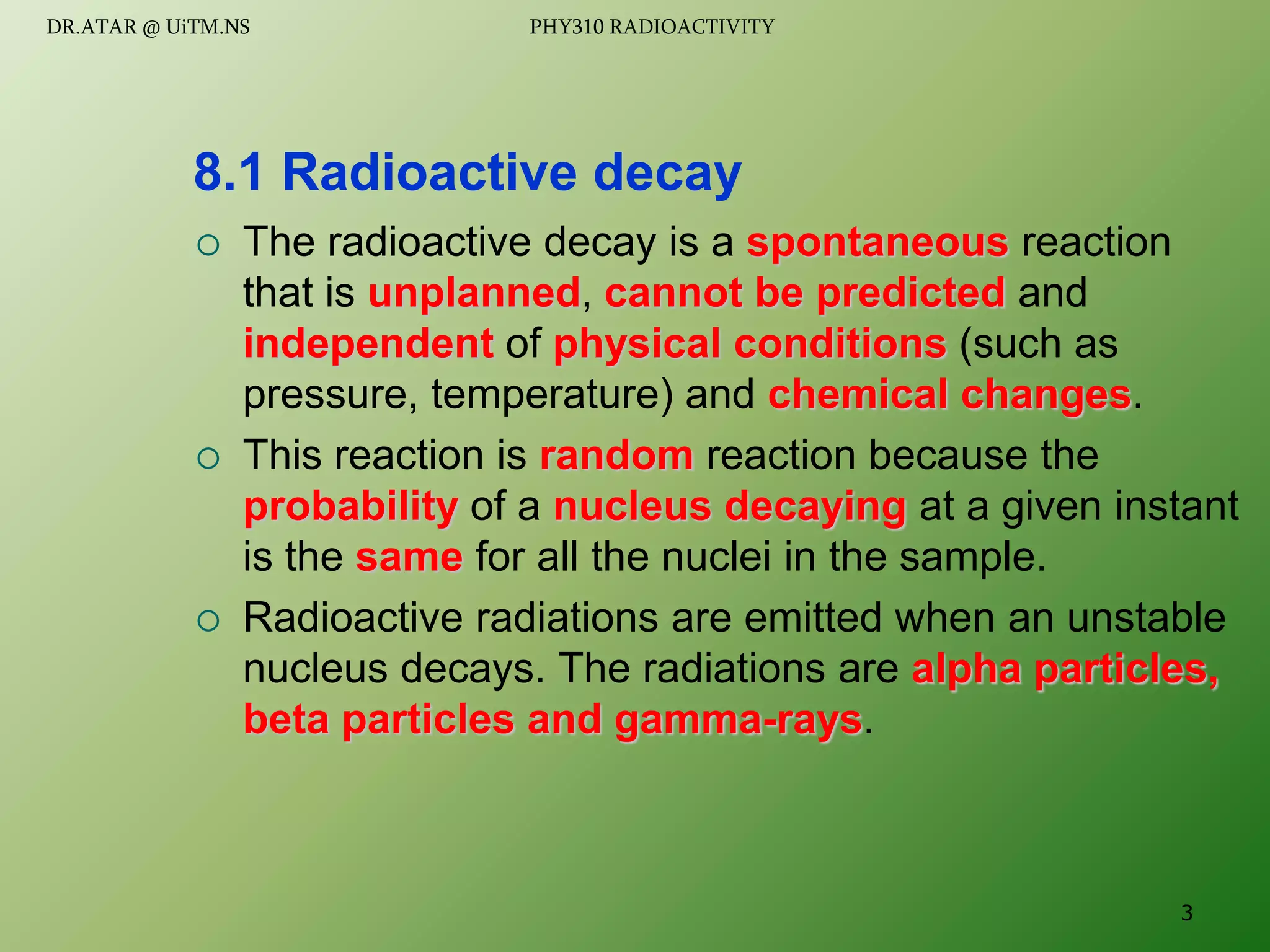 DR.ATAR @ UiTM.NS

PHY310 RADIOACTIVITY

8.1 Radioactive decay

○ The radioactive decay is a spontaneous reaction that is unplanned, cannot be predicted and independent of physical conditions (such as pressure, temperature) and chemical changes.

○ This reaction is random reaction because the probability of a nucleus decaying at a given instant is the same for all the nuclei in the sample.

○ Radioactive radiations are emitted when an unstable nucleus decays. The radiations are alpha particles, beta particles and gamma-rays.

3